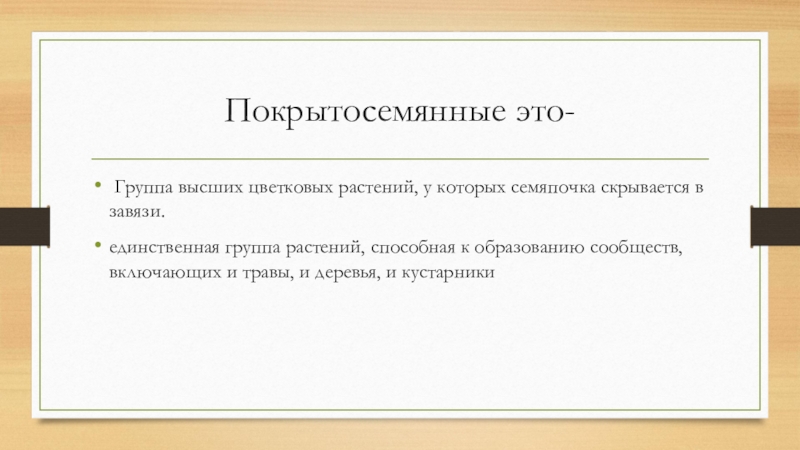 Покрытосемянные это-

• Группа высших цветковых растений, у которых семяпочка скрывается в завязи.

• единственная группа растений, способная к образованию сообществ, включающих и травы, и деревья, и кустарники